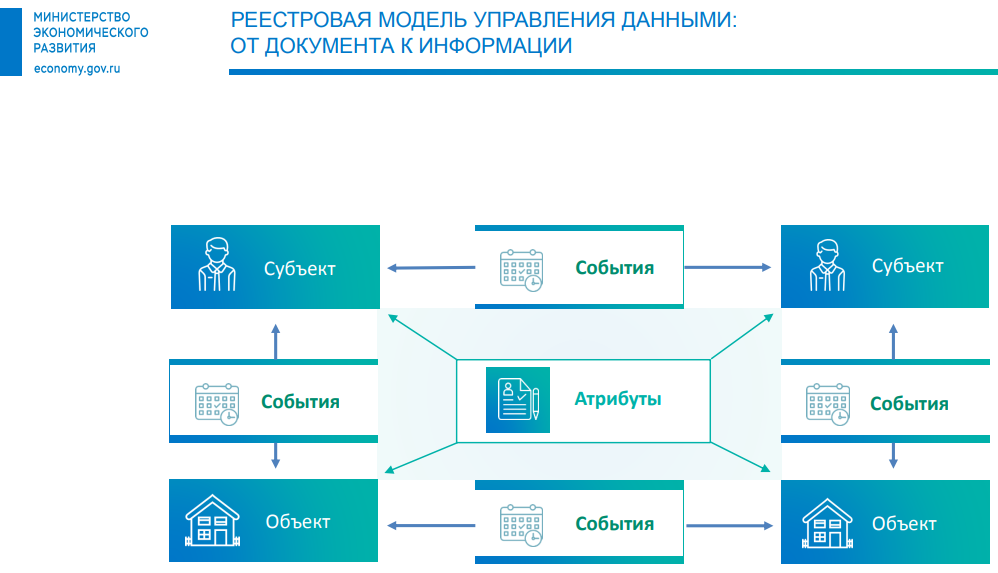 МИНИСТЕРСТВО ЭКОНОМИЧЕСКОГО РАЗВИТИЯ
economy.gov.ru

РЕЕСТРОВАЯ МОДЕЛЬ УПРАВЛЕНИЯ ДАННЫМИ: ОТ ДОКУМЕНТА К ИНФОРМАЦИИ

Субъект

События

Субъект

События

Атрибуты

События

Объект

События

Объект